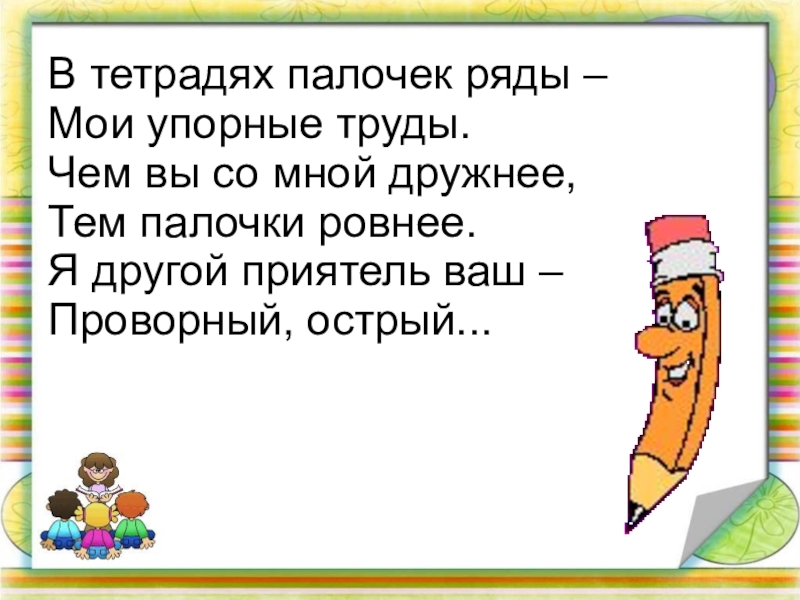 В тетрадях палочек ряды –
Мои упорные труды.
Чем вы со мной дружнее,
Тем палочки ровнее.
Я другой приятель ваш –
Проворный, острый...